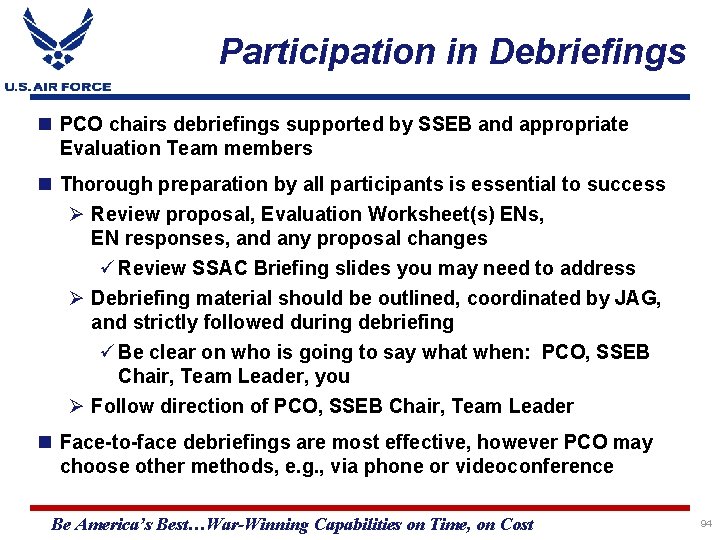 U.S. AIR FORCE

Participation in Debriefings

■ PCO chairs debriefings supported by SSEB and appropriate Evaluation Team members

■ Thorough preparation by all participants is essential to success

➢ Review proposal, Evaluation Worksheet(s) ENs, EN responses, and any proposal changes

✓ Review SSAC Briefing slides you may need to address

➢ Debriefing material should be outlined, coordinated by JAG, and strictly followed during debriefing

✓ Be clear on who is going to say what when: PCO, SSEB Chair, Team Leader, you

➢ Follow direction of PCO, SSEB Chair, Team Leader

■ Face-to-face debriefings are most effective, however PCO may choose other methods, e.g., via phone or videoconference

Be America's Best…War-Winning Capabilities on Time, on Cost

94